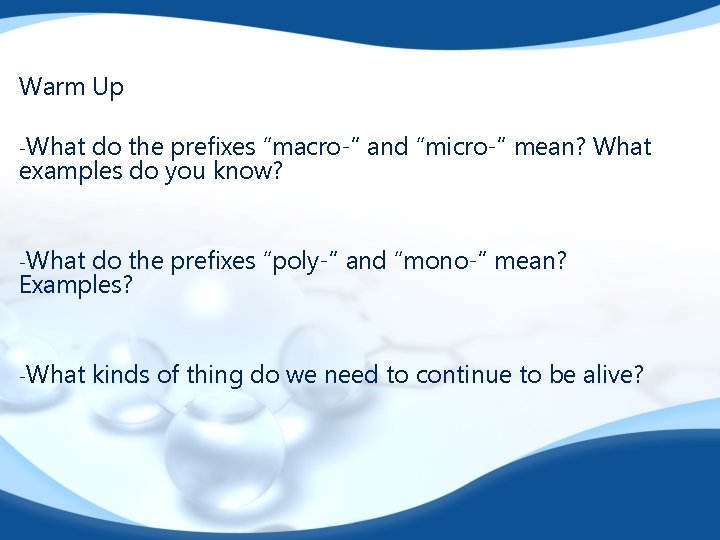 Warm Up

-What do the prefixes “macro-” and “micro-” mean? What examples do you know?

-What do the prefixes “poly-” and “mono-” mean? Examples?

-What kinds of thing do we need to continue to be alive?